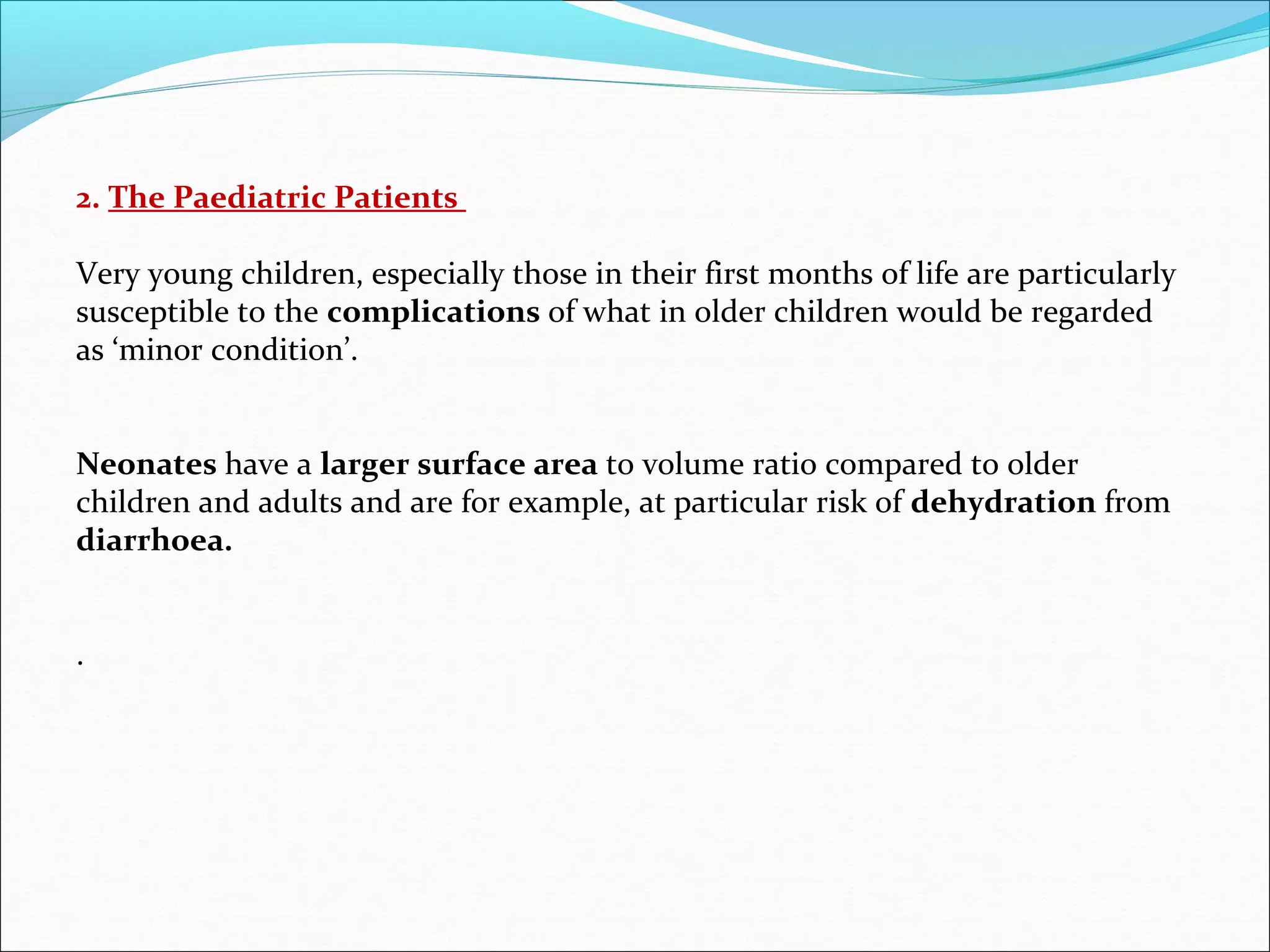 2. The Paediatric Patients

Very young children, especially those in their first months of life are particularly susceptible to the complications of what in older children would be regarded as ‘minor condition’.

Neonates have a larger surface area to volume ratio compared to older children and adults and are for example, at particular risk of dehydration from diarrhoea.

.